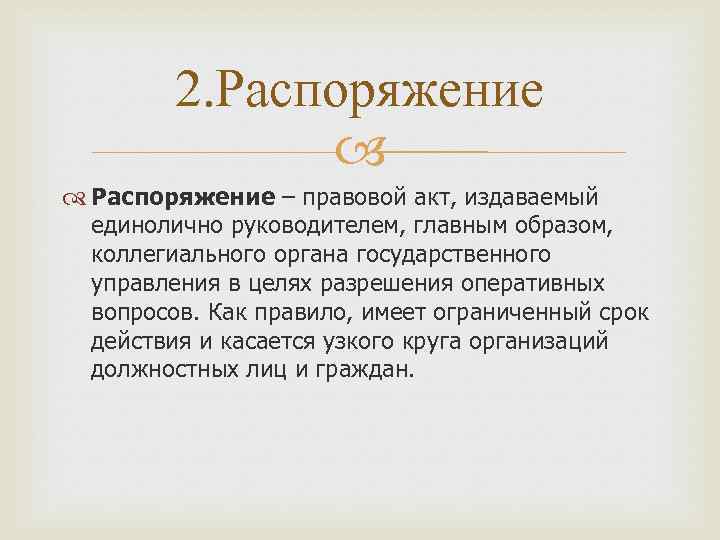 2.Распоряжение

Распоряжение – правовой акт, издаваемый единолично руководителем, главным образом, коллегиального органа государственного управления в целях разрешения оперативных вопросов. Как правило, имеет ограниченный срок действия и касается узкого круга организаций должностных лиц и граждан.